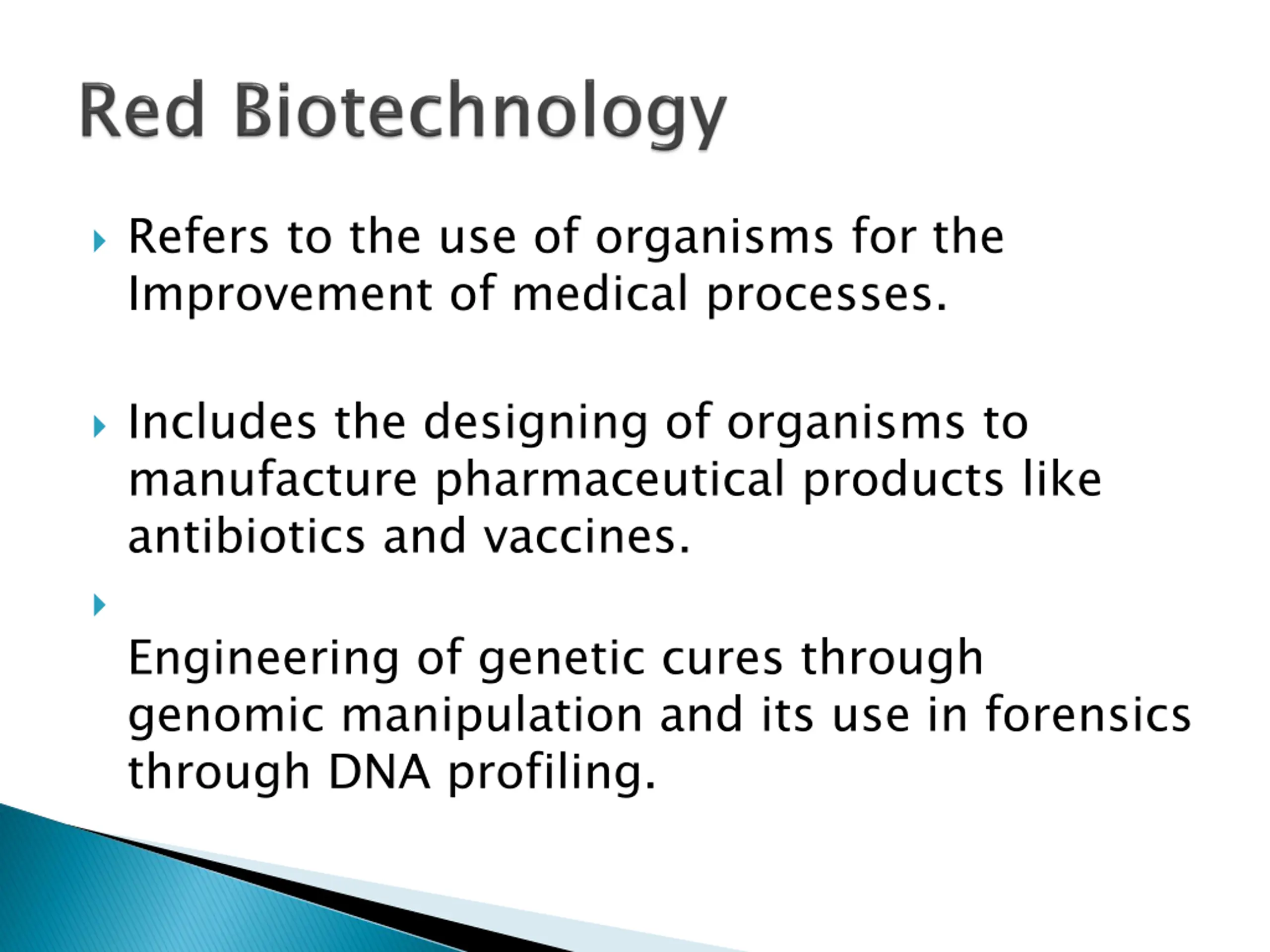 Red Biotechnology

Refers to the use of organisms for the Improvement of medical processes.

Includes the designing of organisms to manufacture pharmaceutical products like antibiotics and vaccines.

Engineering of genetic cures through genomic manipulation and its use in forensics through DNA profiling.